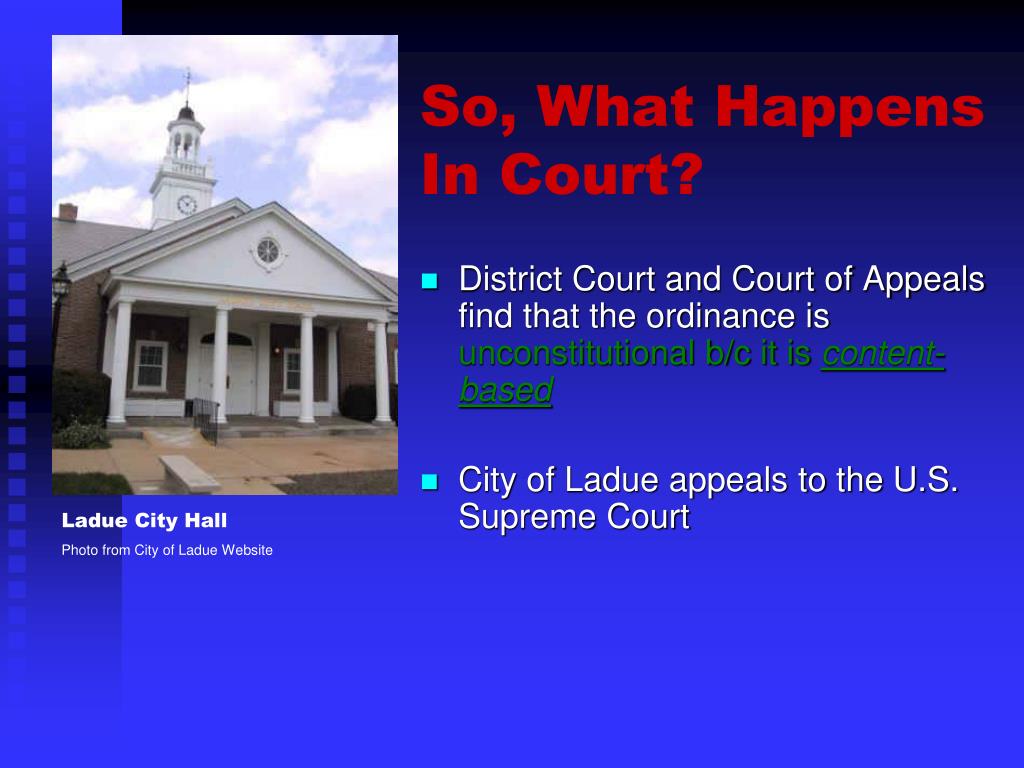 So, What Happens In Court?

District Court and Court of Appeals find that the ordinance is unconstitutional b/c it is content-based

City of Ladue appeals to the U.S. Supreme Court

Ladue City Hall

Photo from City of Ladue Website